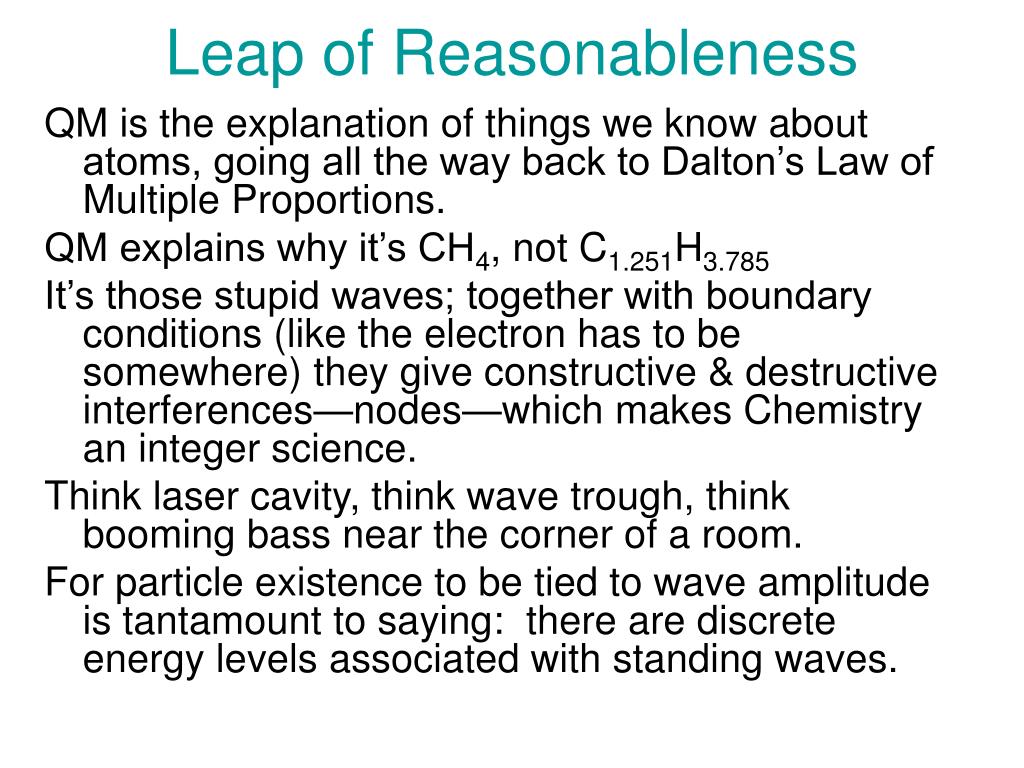 Leap of Reasonableness

QM is the explanation of things we know about atoms, going all the way back to Dalton’s Law of Multiple Proportions.

QM explains why it’s $CH_4$, not $C_{1.251}H_{3.785}$

It’s those stupid waves; together with boundary conditions (like the electron has to be somewhere) they give constructive & destructive interferences—nodes—which makes Chemistry an integer science.

Think laser cavity, think wave trough, think booming bass near the corner of a room.

For particle existence to be tied to wave amplitude is tantamount to saying: there are discrete energy levels associated with standing waves.